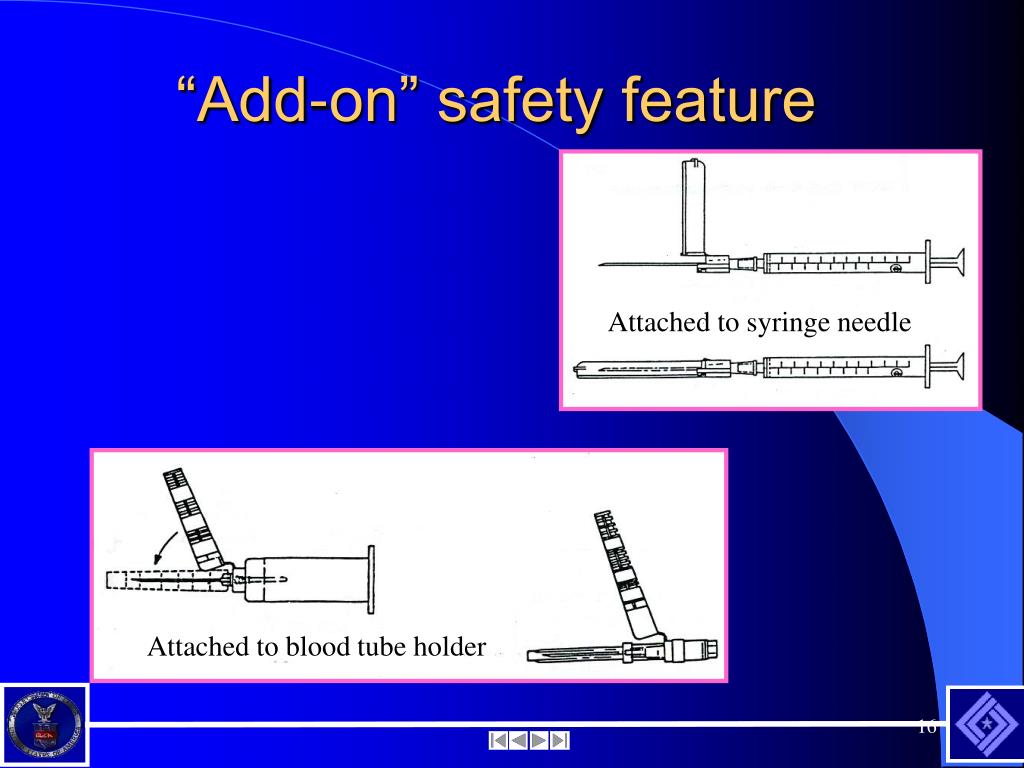 “Add-on” safety feature

Attached to syringe needle

Attached to blood tube holder

16